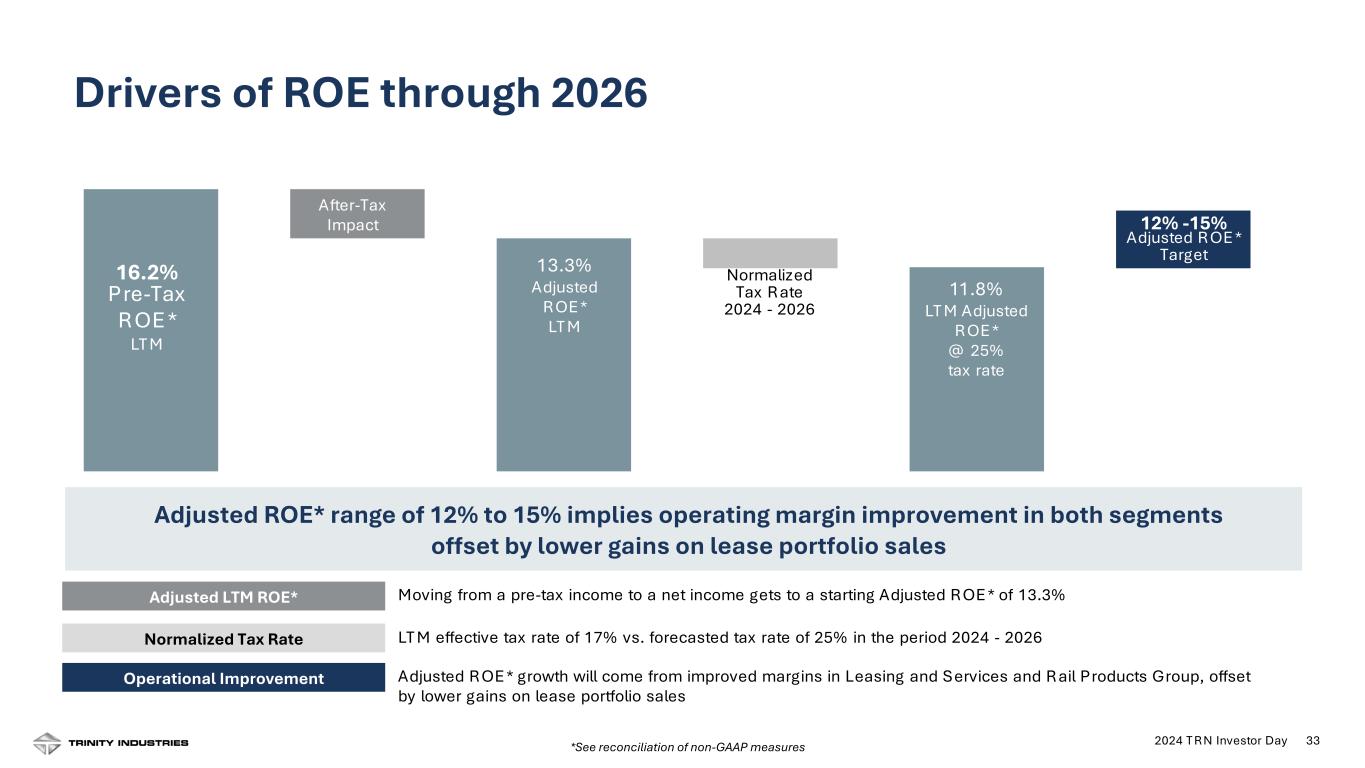 Drivers of ROE through 2026

16.2%
Pre-Tax
ROE*
LTM

After-Tax
Impact

13.3%
Adjusted
ROE*
LTM

Normalized
Tax Rate
2024 - 2026

11.8%
LTM Adjusted
ROE*
@ 25%
tax rate

12% -15%
Adjusted ROE*
Target

Adjusted ROE* range of 12% to 15% implies operating margin improvement in both segments offset by lower gains on lease portfolio sales

Adjusted LTM ROE*
Moving from a pre-tax income to a net income gets to a starting Adjusted ROE* of 13.3%

Normalized Tax Rate
LTM effective tax rate of 17% vs. forecasted tax rate of 25% in the period 2024 - 2026

Operational Improvement
Adjusted ROE* growth will come from improved margins in Leasing and Services and Rail Products Group, offset by lower gains on lease portfolio sales

TRINITY INDUSTRIES
*See reconciliation of non-GAAP measures
2024 TRN Investor Day 33